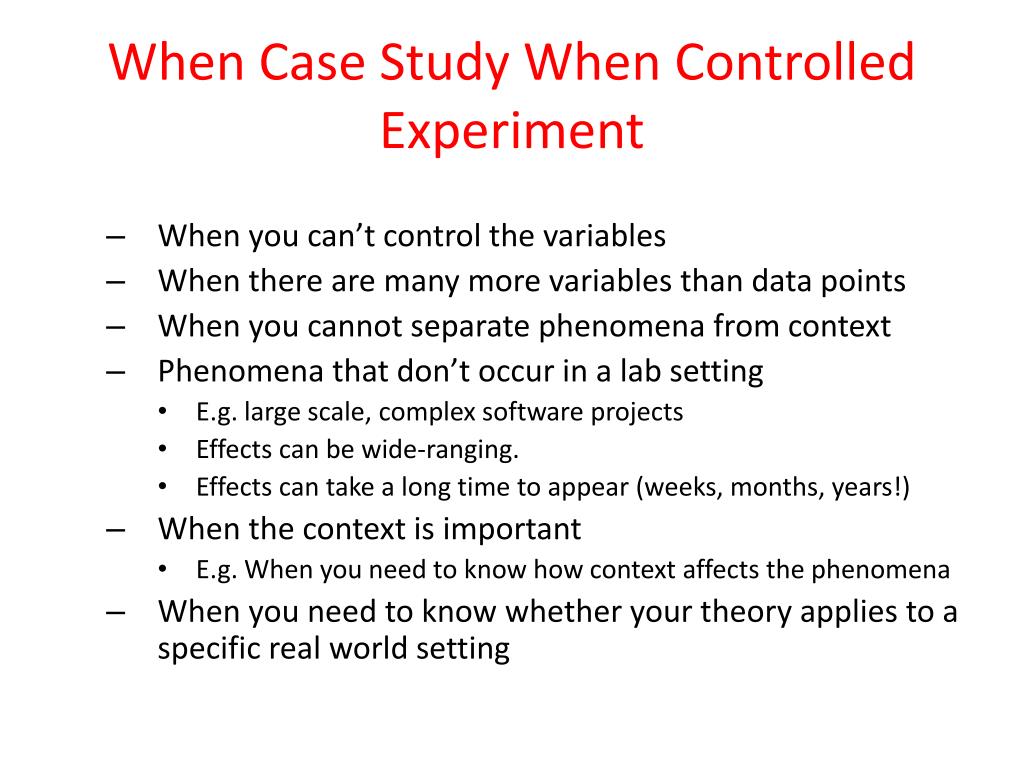 When Case Study When Controlled Experiment

– When you can’t control the variables
– When there are many more variables than data points
– When you cannot separate phenomena from context
– Phenomena that don’t occur in a lab setting
• E.g. large scale, complex software projects
• Effects can be wide-ranging.
• Effects can take a long time to appear (weeks, months, years!)
– When the context is important
• E.g. When you need to know how context affects the phenomena
– When you need to know whether your theory applies to a specific real world setting